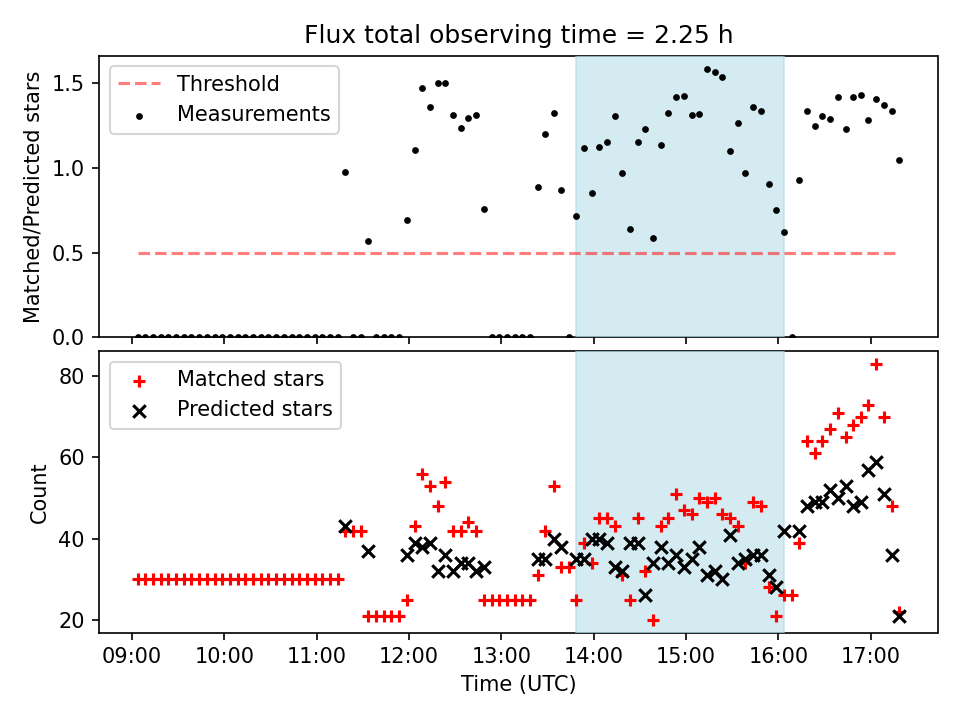 Flux total observing time = 2.25 h

Threshold
Measurements

Matched/Predicted stars

1.5
1.0
0.5
0.0

Matched stars
Predicted stars

Count

80
60
40
20

09:00 10:00 11:00 12:00 13:00 14:00 15:00 16:00 17:00
Time (UTC)